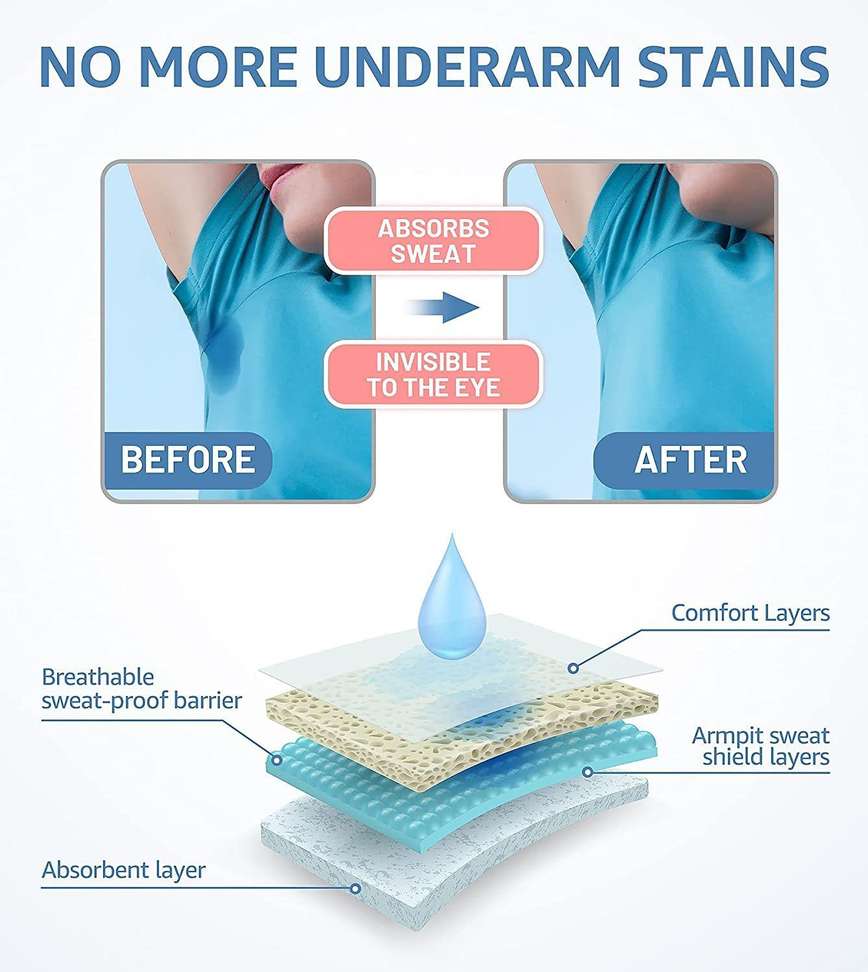 NO MORE UNDERARM STAINS

ABSORBS SWEAT

INVISIBLE TO THE EYE

BEFORE

AFTER

Comfort Layers

Breathable sweat-proof barrier

Armpit sweat shield layers

Absorbent layer